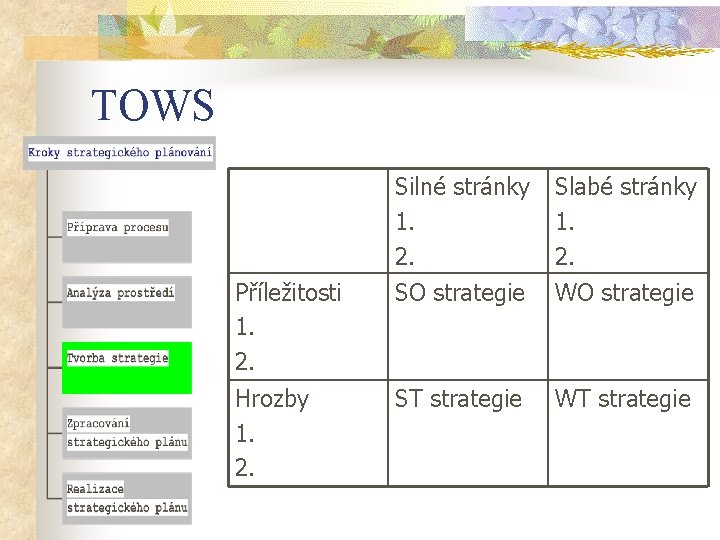 TOWS

Kroky strategického plánování

Příprava procesu

Analýza prostředí

Tvorba strategie

Zpracování strategického plánu

Realizace strategického plánu

| | Silné stránky 1. 2. | Slabé stránky 1. 2. |
|---|---|---|
| Příležitosti 1. 2. | SO strategie | WO strategie |
| Hrozby 1. 2. | ST strategie | WT strategie |